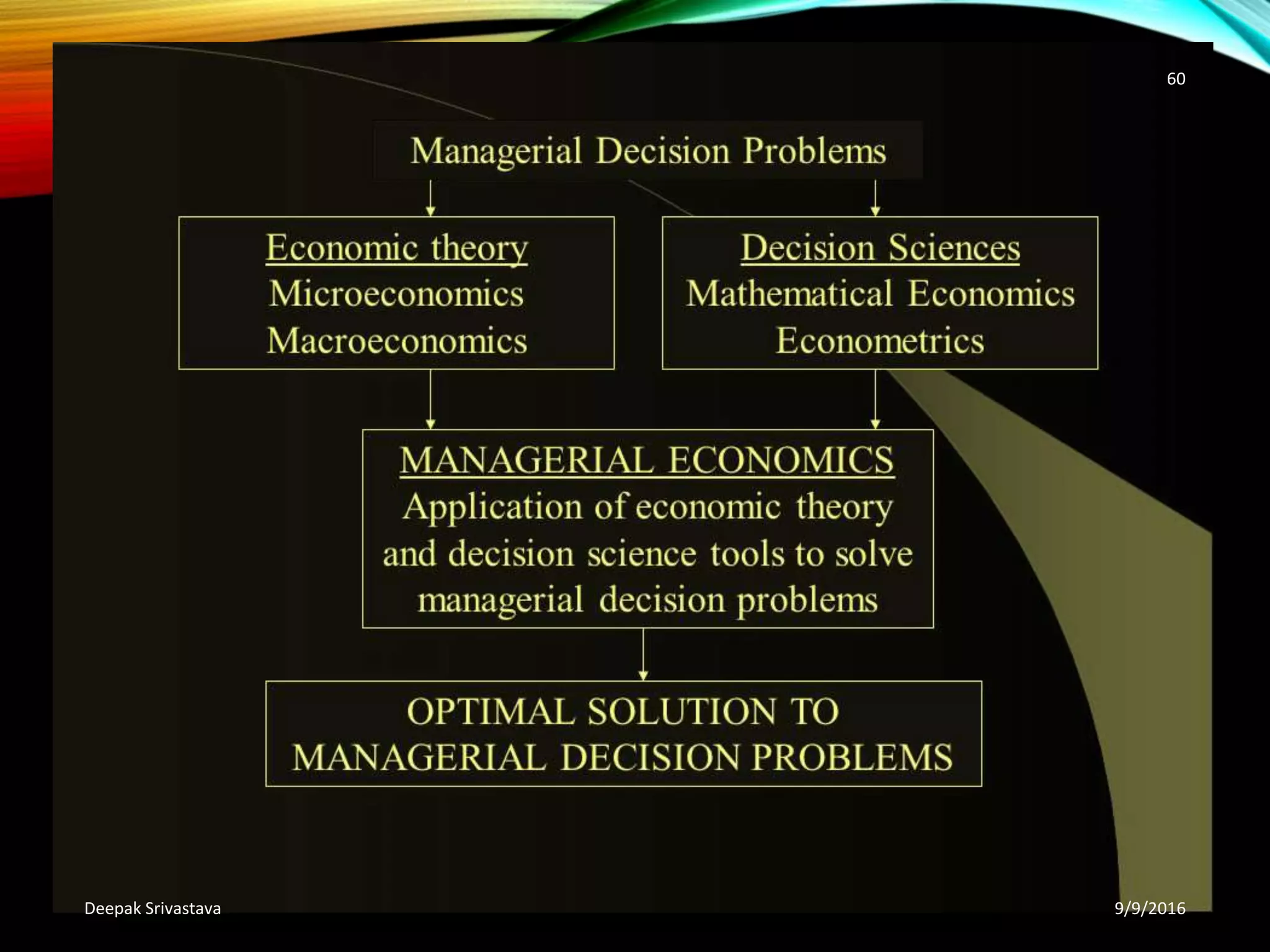 60

Managerial Decision Problems

Economic theory
Microeconomics
Macroeconomics

Decision Sciences
Mathematical Economics
Econometrics

MANAGERIAL ECONOMICS
Application of economic theory and decision science tools to solve managerial decision problems

OPTIMAL SOLUTION TO MANAGERIAL DECISION PROBLEMS

Deepak Srivastava

9/9/2016